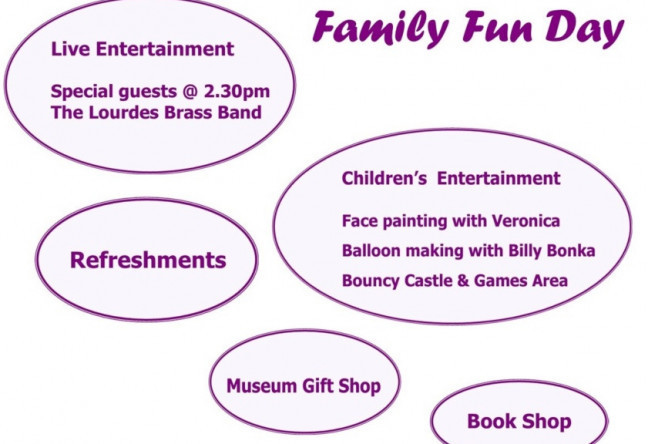 Family Fun Day

Live Entertainment

Special guests @ 2.30pm
The Lourdes Brass Band

Children's Entertainment

Face painting with Veronica

Balloon making with Billy Bonka

Bouncy Castle & Games Area

Refreshments

Museum Gift Shop

Book Shop